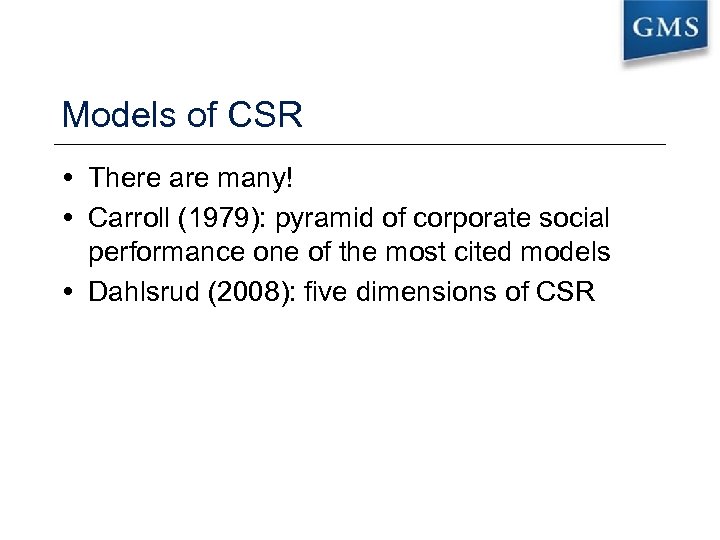 GMS

Models of CSR

• There are many!
• Carroll (1979): pyramid of corporate social performance one of the most cited models
• Dahlsrud (2008): five dimensions of CSR